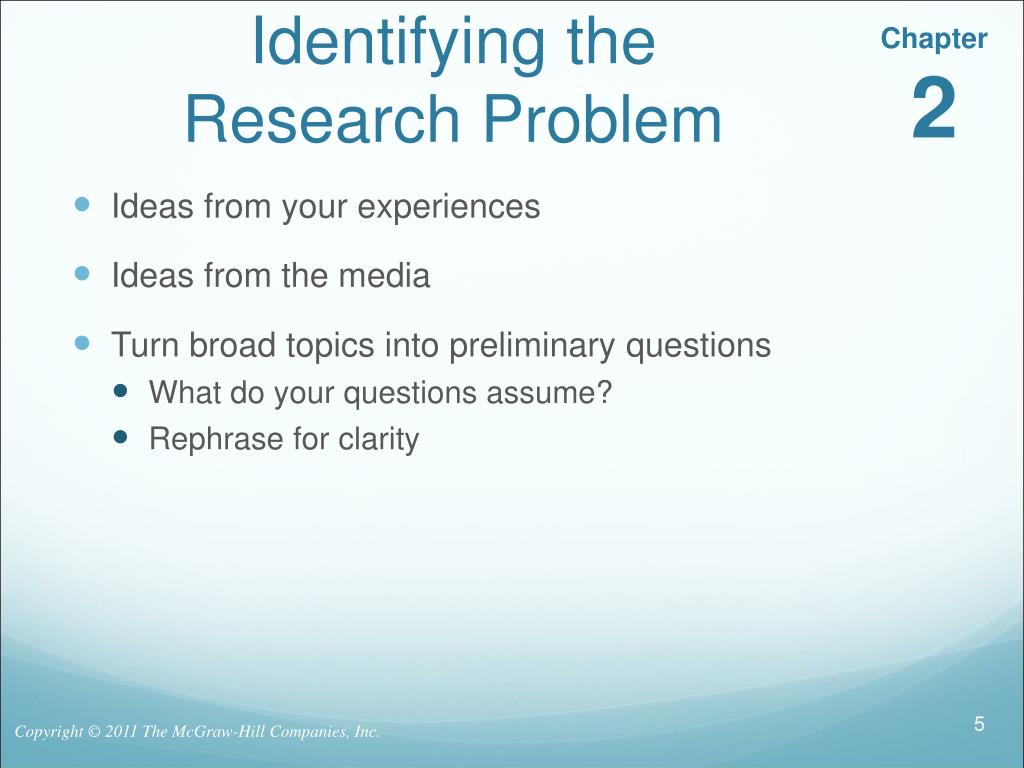 Identifying the Research Problem

Chapter
2

- Ideas from your experiences
- Ideas from the media
- Turn broad topics into preliminary questions
  - What do your questions assume?
  - Rephrase for clarity

Copyright © 2011 The McGraw-Hill Companies, Inc.

5